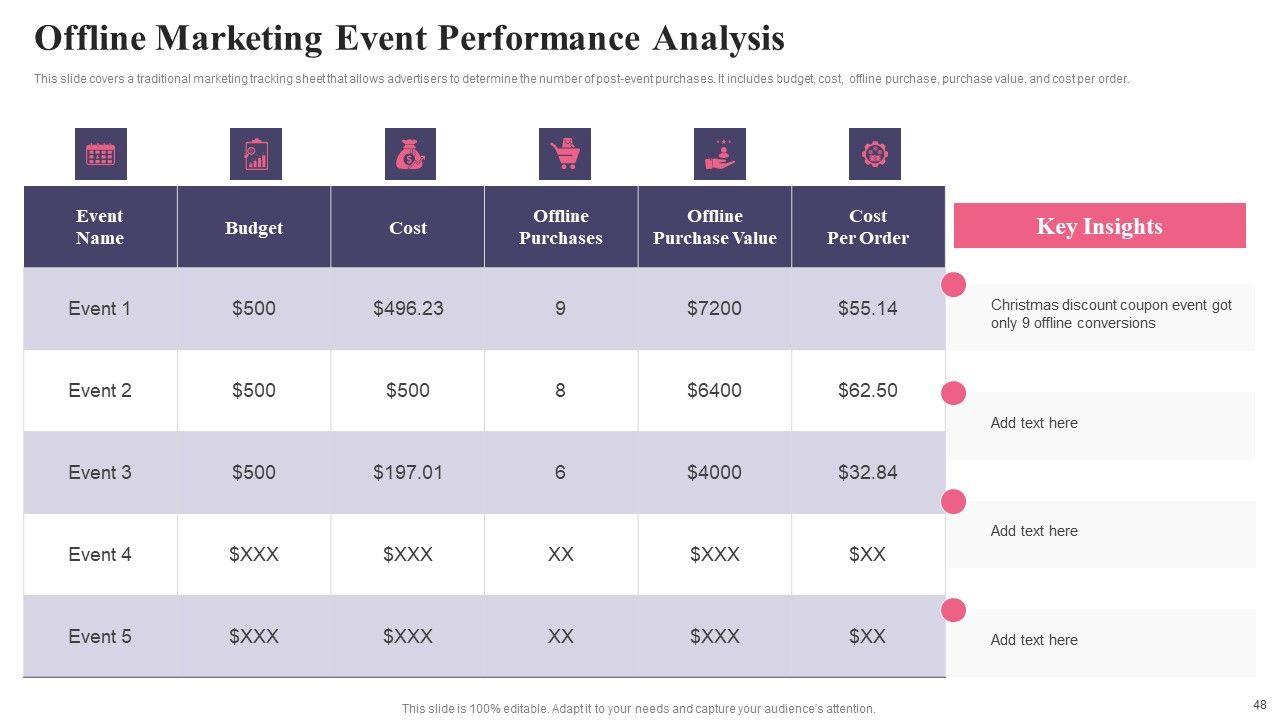 Offline Marketing Event Performance Analysis

This slide covers a traditional marketing tracking sheet that allows advertisers to determine the number of post-event purchases. It includes budget, cost, offline purchase, purchase value, and cost per order.

| Event Name | Budget | Cost | Offline Purchases | Offline Purchase Value | Cost Per Order |
|---|---|---|---|---|---|
| Event 1 | \$500 | \$496.23 | 9 | \$7200 | \$55.14 |
| Event 2 | \$500 | \$500 | 8 | \$6400 | \$62.50 |
| Event 3 | \$500 | \$197.01 | 6 | \$4000 | \$32.84 |
| Event 4 | \$XXX | \$XXX | XX | \$XXX | \$XX |
| Event 5 | \$XXX | \$XXX | XX | \$XXX | \$XX |

Key Insights

Christmas discount coupon event got only 9 offline conversions

Add text here

Add text here

Add text here

This slide is 100% editable. Adapt it to your needs and capture your audience's attention.

48